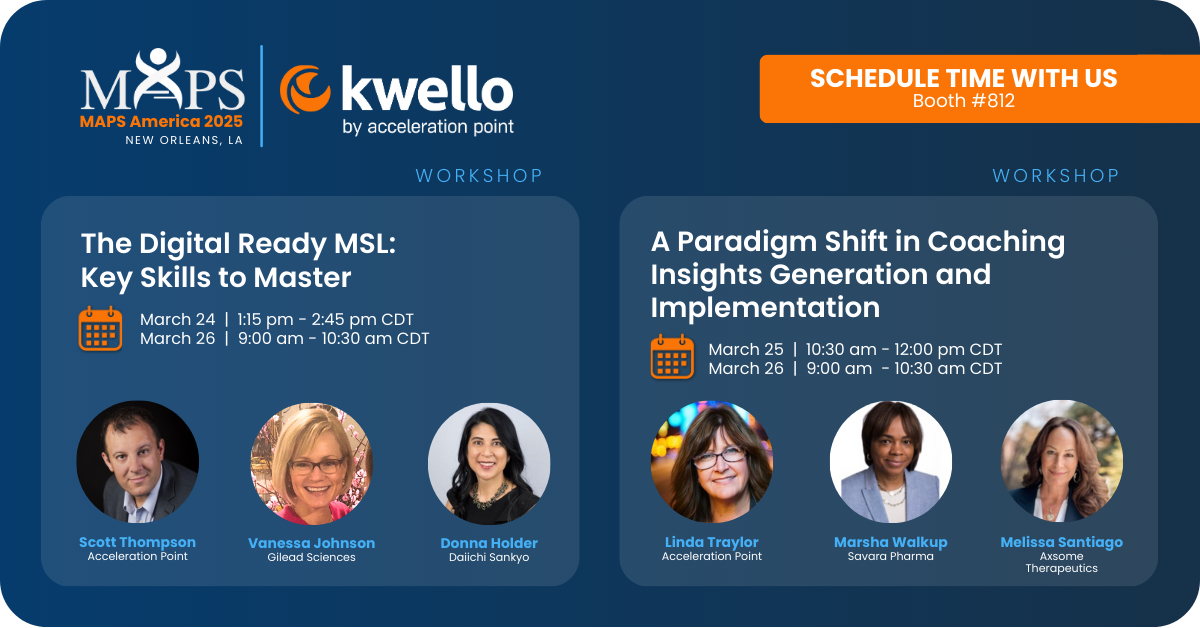 MAPS
MAPS America 2025
NEW ORLEANS, LA

kwello
by acceleration point

SCHEDULE TIME WITH US
Booth #812

WORKSHOP

The Digital Ready MSL: Key Skills to Master

March 24 | 1:15 pm - 2:45 pm CDT
March 26 | 9:00 am - 10:30 am CDT

Scott Thompson
Acceleration Point

Vanessa Johnson
Gilead Sciences

Donna Holder
Daiichi Sankyo

WORKSHOP

A Paradigm Shift in Coaching Insights Generation and Implementation

March 25 | 10:30 am - 12:00 pm CDT
March 26 | 9:00 am - 10:30 am CDT

Linda Traylor
Acceleration Point

Marsha Walkup
Savara Pharma

Melissa Santiago
Axsome Therapeutics